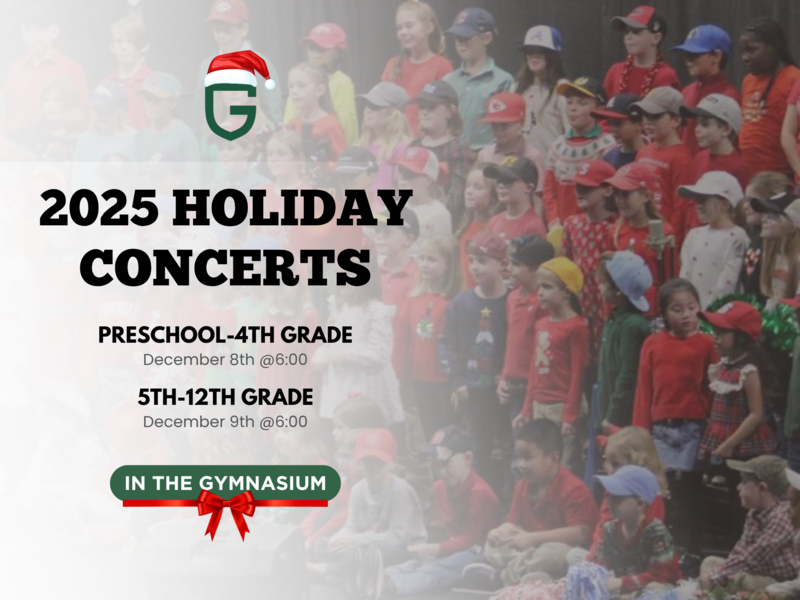 G

2025 HOLIDAY CONCERTS

PRESCHOOL-4TH GRADE
December 8th @6:00

5TH-12TH GRADE
December 9th @6:00

IN THE GYMNASIUM